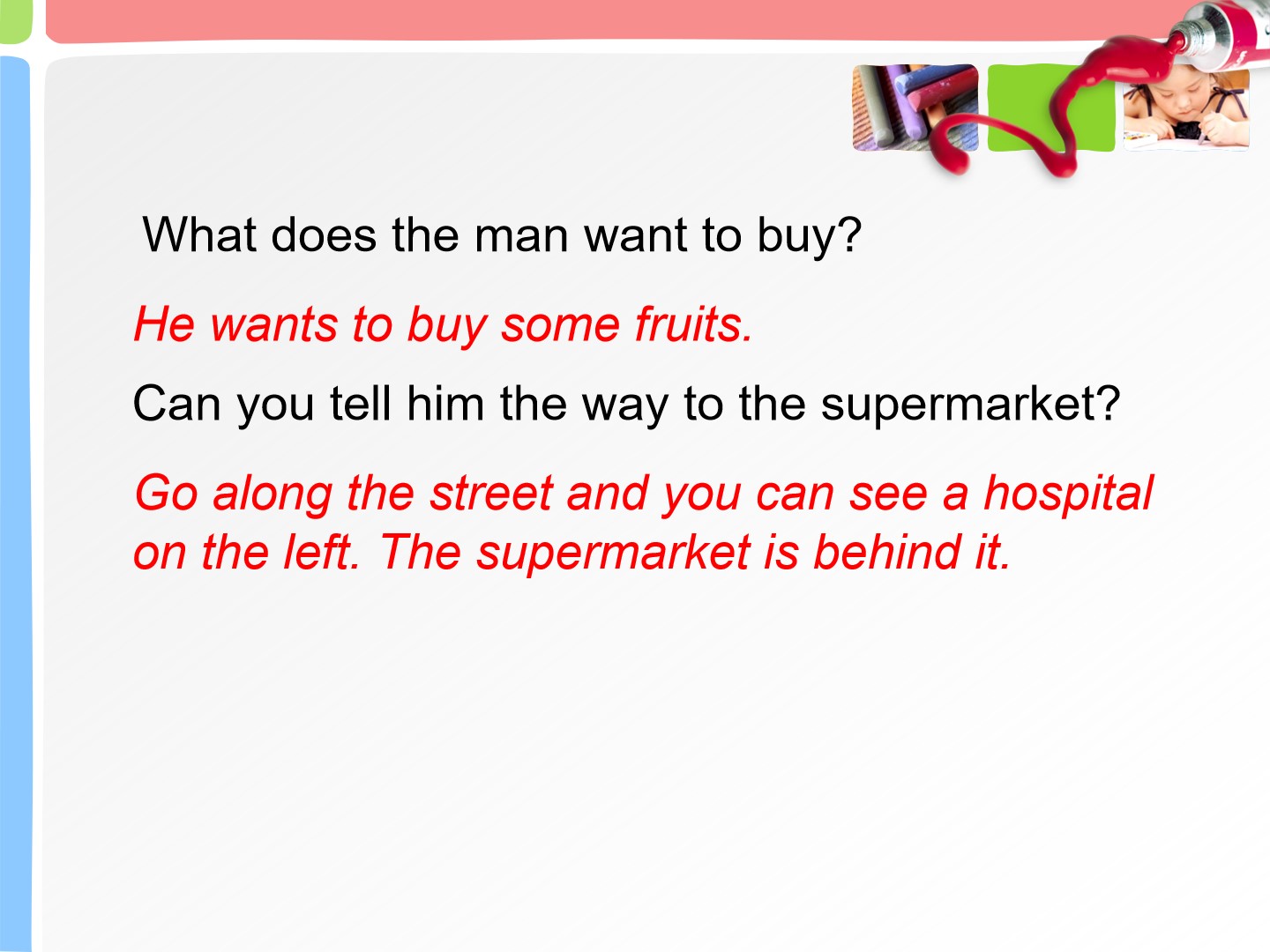 What does the man want to buy?

He wants to buy some fruits.

Can you tell him the way to the supermarket?

Go along the street and you can see a hospital on the left. The supermarket is behind it.